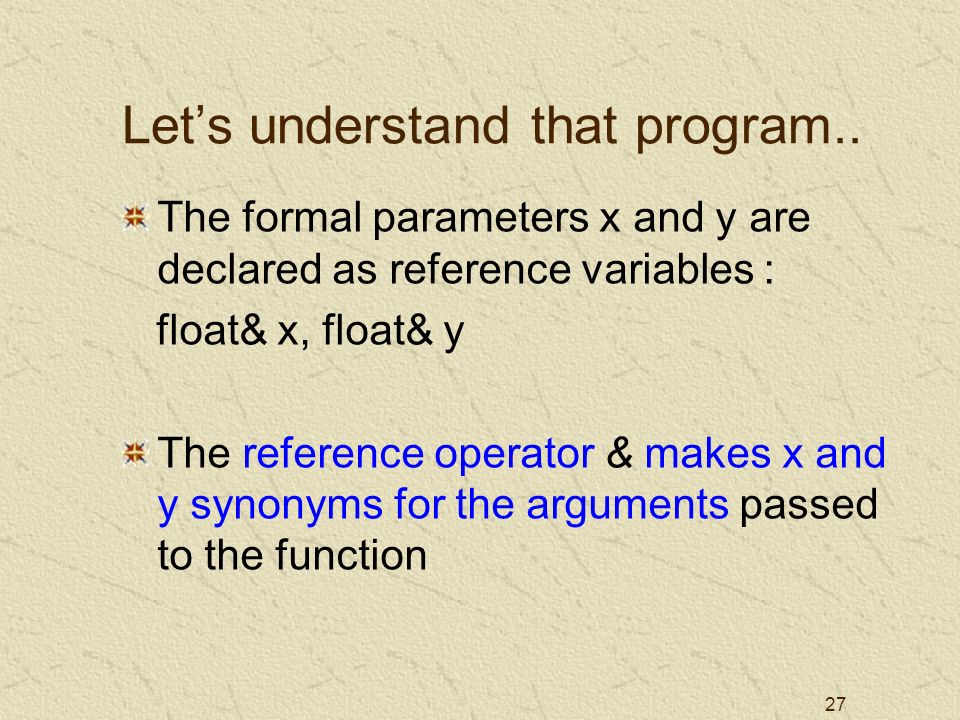 Let’s understand that program..

The formal parameters x and y are declared as reference variables :

float& x, float& y

The reference operator & makes x and y synonyms for the arguments passed to the function

27